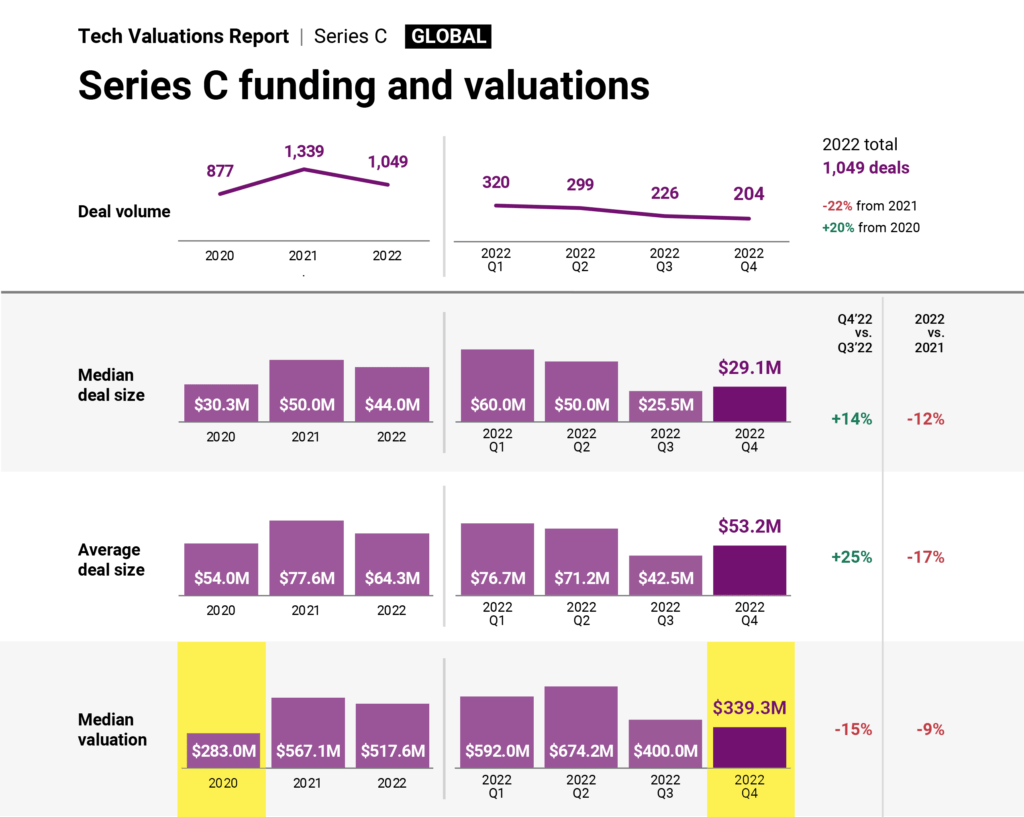 Tech Valuations Report | Series C GLOBAL

Series C funding and valuations

Deal volume

877
1,339
1,049
2020
2021
2022

320
299
226
204
2022 Q1
2022 Q2
2022 Q3
2022 Q4

2022 total
1,049 deals
-22% from 2021
+20% from 2020

Q4'22 vs. Q3'22
2022 vs. 2021

Median deal size

$30.3M
$50.0M
$44.0M
2020
2021
2022

$60.0M
$50.0M
$25.5M
$29.1M
2022 Q1
2022 Q2
2022 Q3
2022 Q4

+14%
-12%

Average deal size

$54.0M
$77.6M
$64.3M
2020
2021
2022

$76.7M
$71.2M
$42.5M
$53.2M
2022 Q1
2022 Q2
2022 Q3
2022 Q4

+25%
-17%

Median valuation

$283.0M
$567.1M
$517.6M
2020
2021
2022

$592.0M
$674.2M
$400.0M
$339.3M
2022 Q1
2022 Q2
2022 Q3
2022 Q4

-15%
-9%